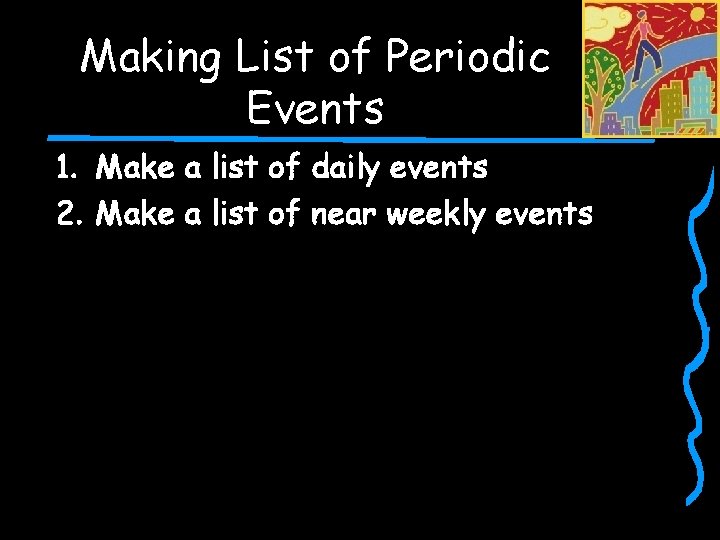 Making List of Periodic Events

1. Make a list of daily events
2. Make a list of near weekly events